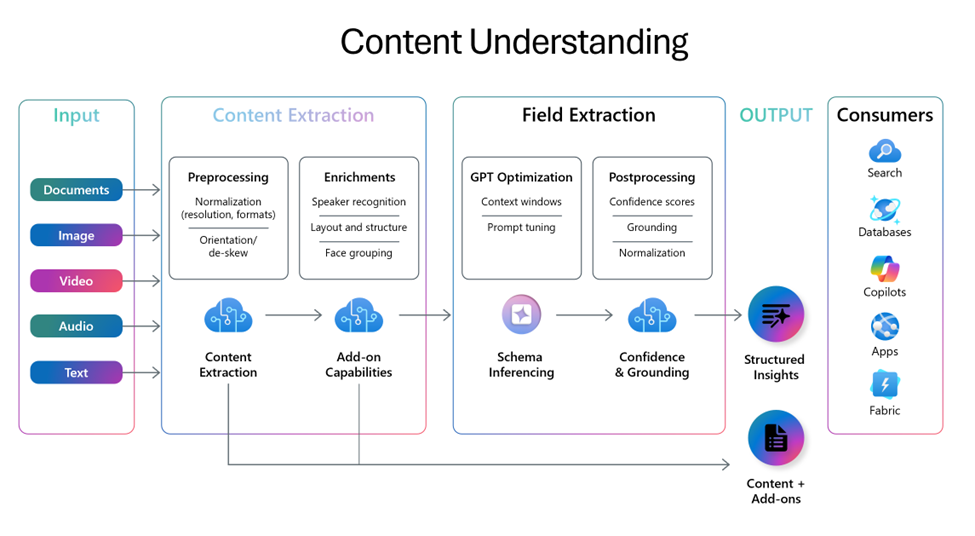 Content Understanding

Input

Documents

Image

Video

Audio

Text

Content Extraction

Preprocessing

Normalization (resolution, formats)

Orientation/ de-skew

Enrichments

Speaker recognition

Layout and structure

Face grouping

Content Extraction

Add-on Capabilities

Field Extraction

GPT Optimization

Context windows

Prompt tuning

Postprocessing

Confidence scores

Grounding

Normalization

Schema Inferencing

Confidence & Grounding

OUTPUT

Structured Insights

Content + Add-ons

Consumers

Search

Databases

Copilots

Apps

Fabric